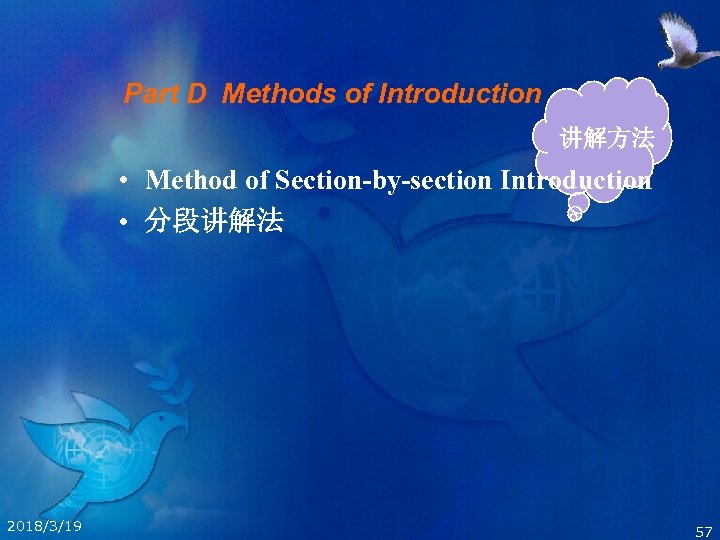 Part D Methods of Introduction

讲解方法

• Method of Section-by-section Introduction
• 分段讲解法

2018/3/19

57